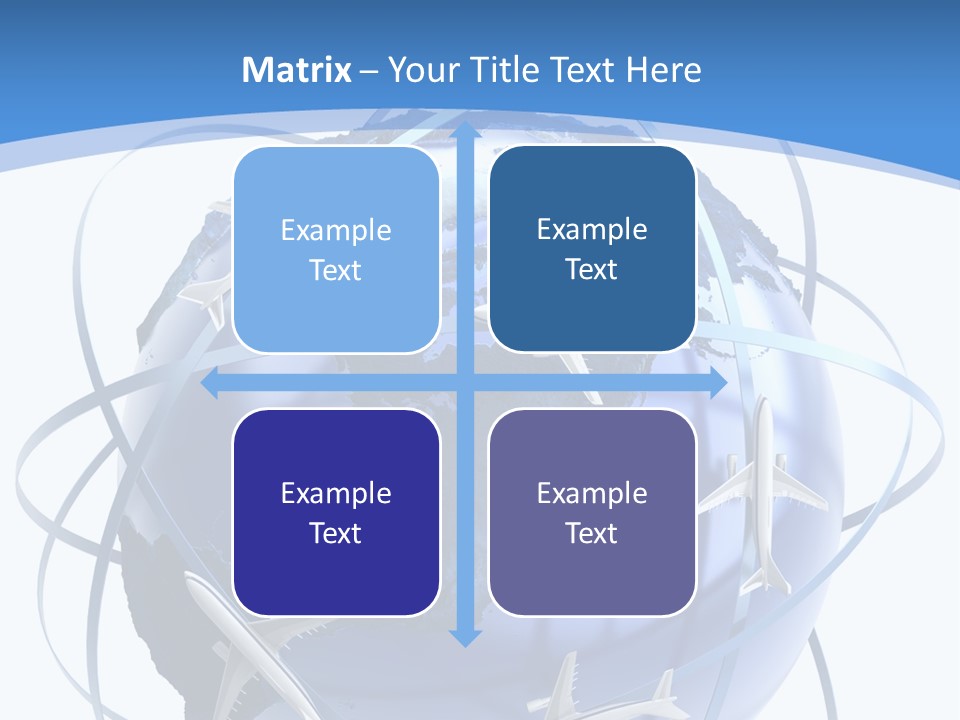 Matrix – Your Title Text Here

Example Text

Example Text

Example Text

Example Text